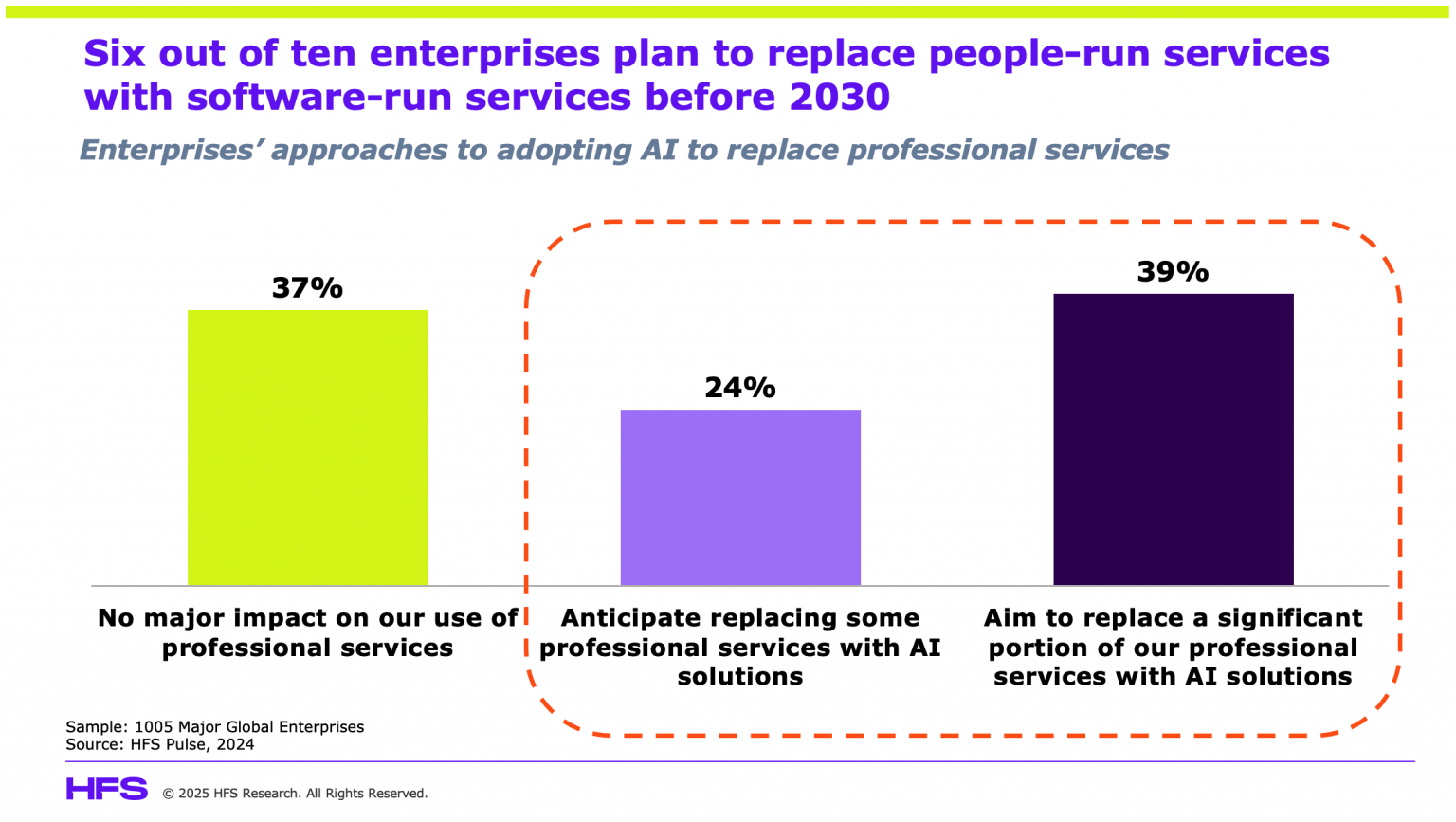 Six out of ten enterprises plan to replace people-run services with software-run services before 2030

Enterprises' approaches to adopting AI to replace professional services

37%

24%

39%

No major impact on our use of professional services

Anticipate replacing some professional services with AI solutions

Aim to replace a significant portion of our professional services with AI solutions

Sample: 1005 Major Global Enterprises
Source: HFS Pulse, 2024

HFS © 2025 HFS Research. All Rights Reserved.